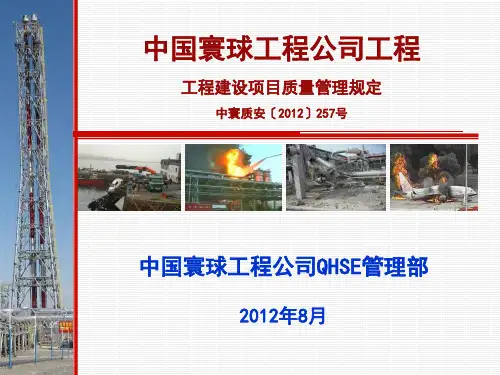 中国寰球工程公司工程

工程建设项目质量管理规定

中寰质安〔2012〕257号

中国寰球工程公司QHSE管理部

2012年8月